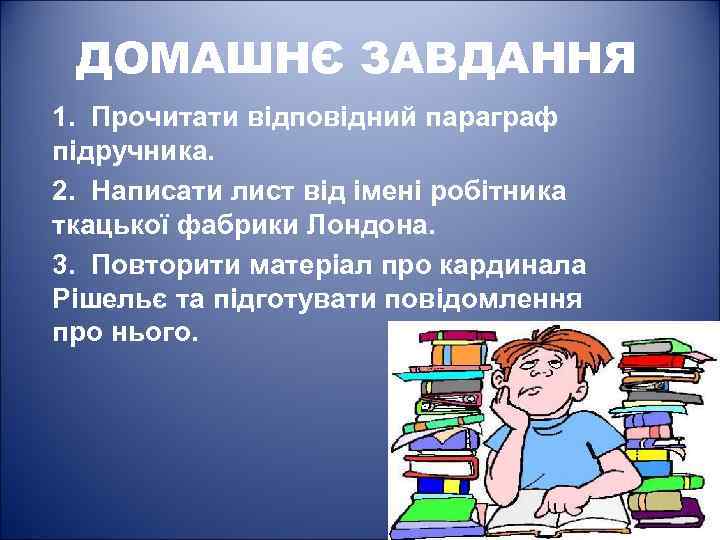 ДОМАШНЄ ЗАВДАННЯ

1. Прочитати відповідний параграф підручника.

2. Написати лист від імені робітника ткацької фабрики Лондона.

3. Повторити матеріал про кардинала Рішельє та підготувати повідомлення про нього.